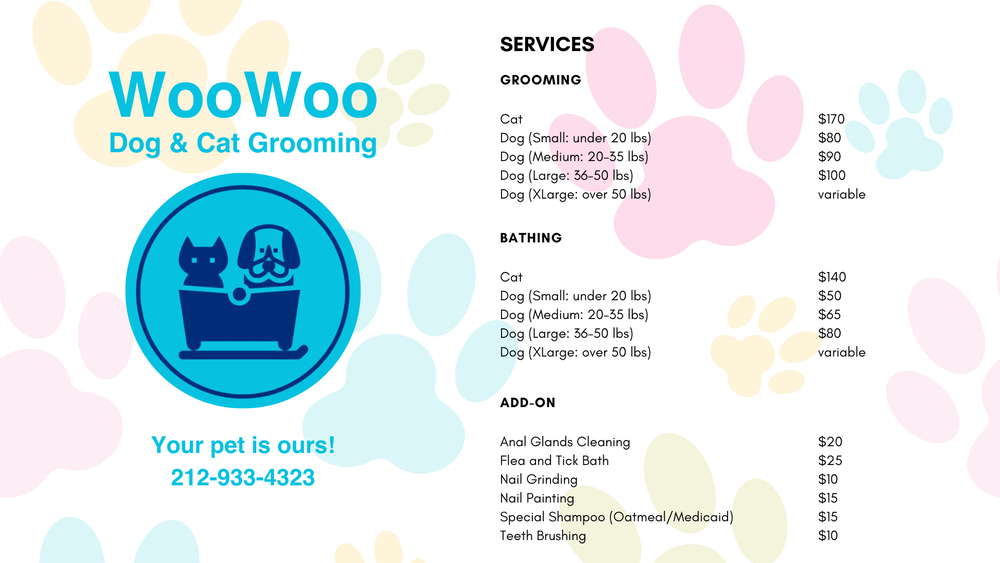 WooWoo
Dog & Cat Grooming

Your pet is ours!
212-933-4323

SERVICES

GROOMING

| | |
|---|---|
| Cat | $170 |
| Dog (Small: under 20 lbs) | $80 |
| Dog (Medium: 20-35 lbs) | $90 |
| Dog (Large: 36-50 lbs) | $100 |
| Dog (XLarge: over 50 lbs) | variable |

BATHING

| | |
|---|---|
| Cat | $140 |
| Dog (Small: under 20 lbs) | $50 |
| Dog (Medium: 20-35 lbs) | $65 |
| Dog (Large: 36-50 lbs) | $80 |
| Dog (XLarge: over 50 lbs) | variable |

ADD-ON

| | |
|---|---|
| Anal Glands Cleaning | $20 |
| Flea and Tick Bath | $25 |
| Nail Grinding | $10 |
| Nail Painting | $15 |
| Special Shampoo (Oatmeal/Medicaid) | $15 |
| Teeth Brushing | $10 |